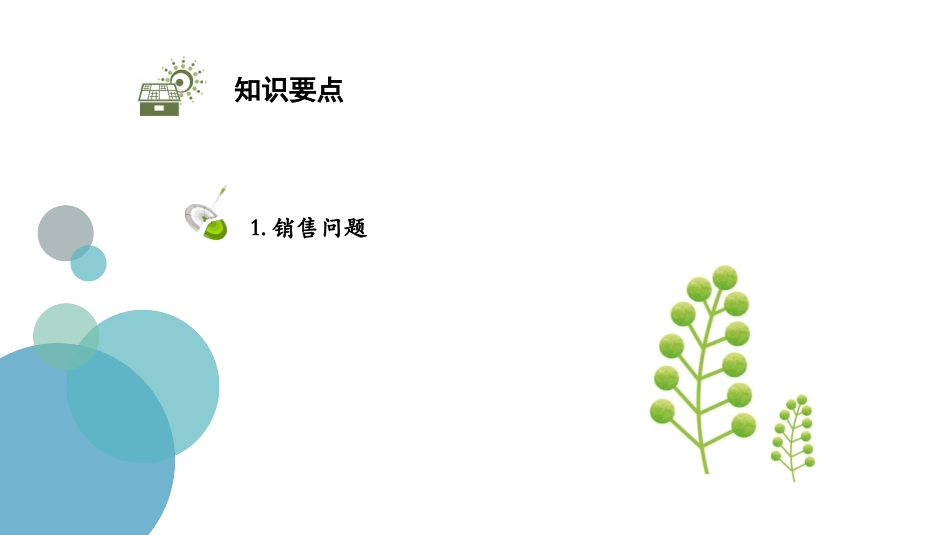 知识要点

1. 销售问题